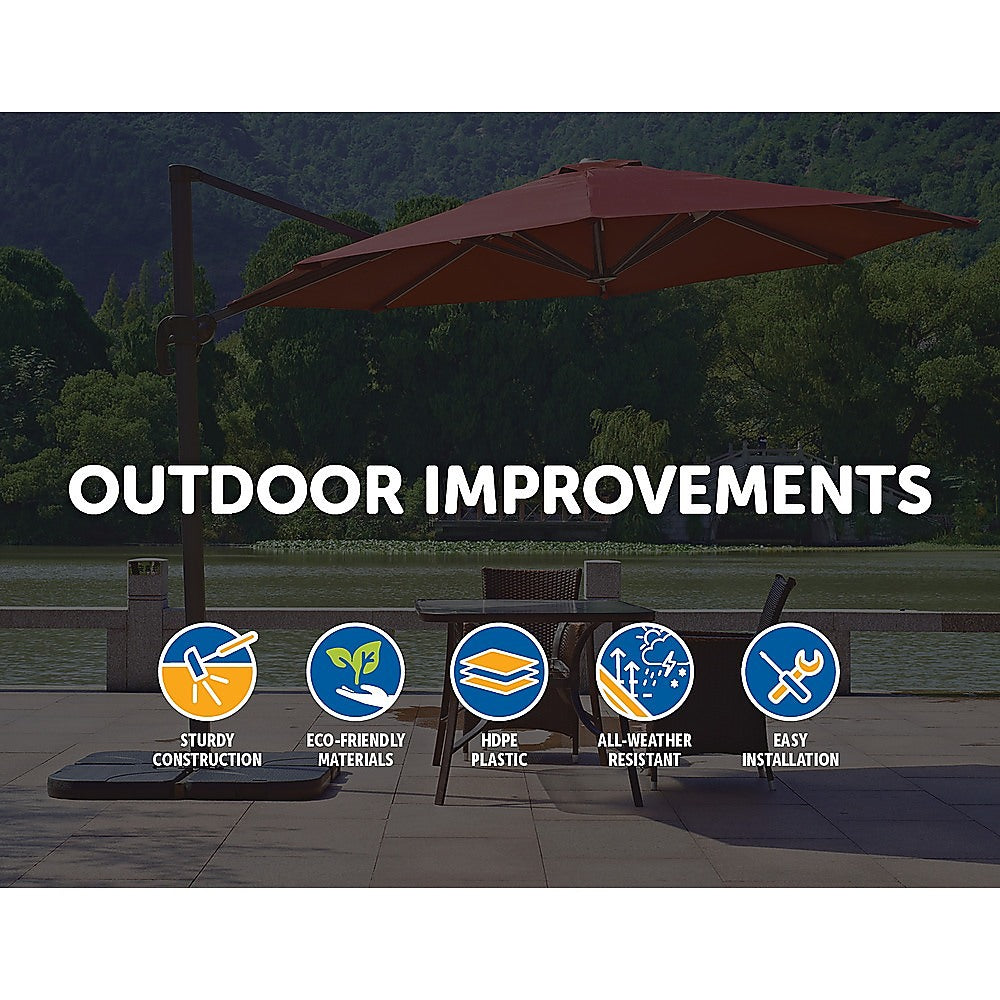 OUTDOOR IMPROVEMENTS

STURDY CONSTRUCTION

ECO-FRIENDLY MATERIALS

HDPE PLASTIC

ALL-WEATHER RESISTANT

EASY INSTALLATION